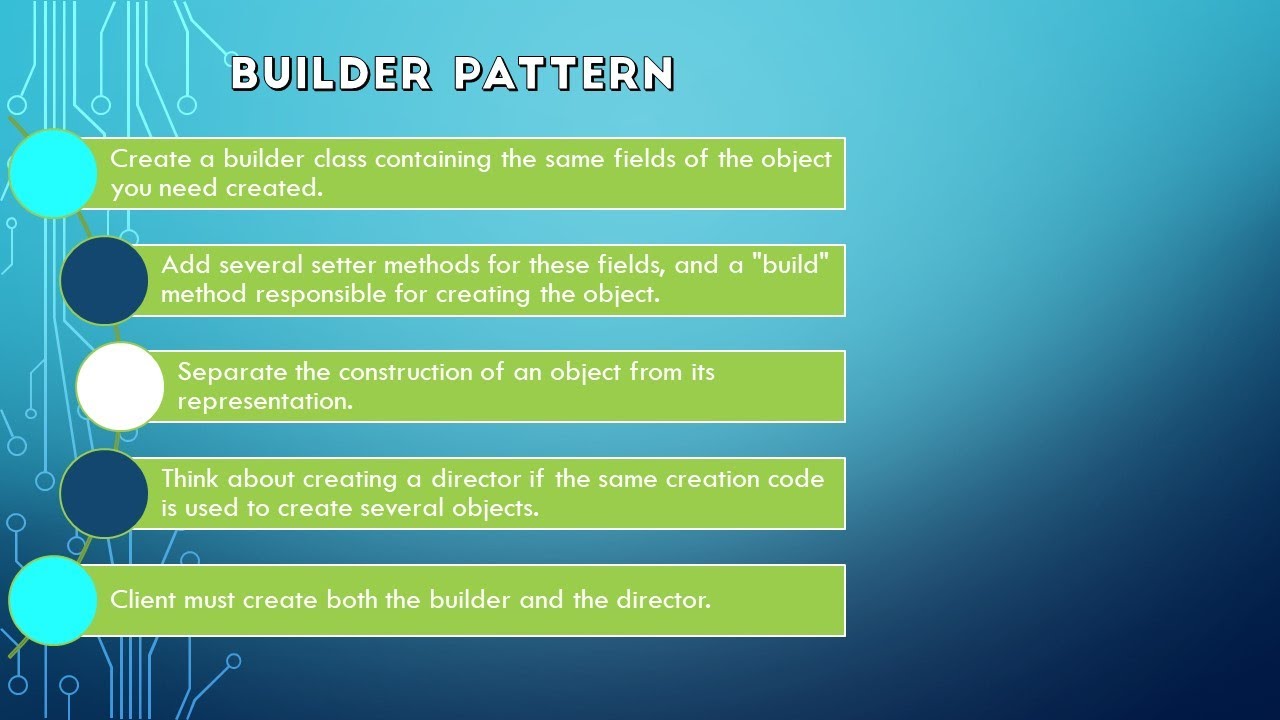 BUILDER PATTERN

Create a builder class containing the same fields of the object you need created.

Add several setter methods for these fields, and a "build" method responsible for creating the object.

Separate the construction of an object from its representation.

Think about creating a director if the same creation code is used to create several objects.

Client must create both the builder and the director.